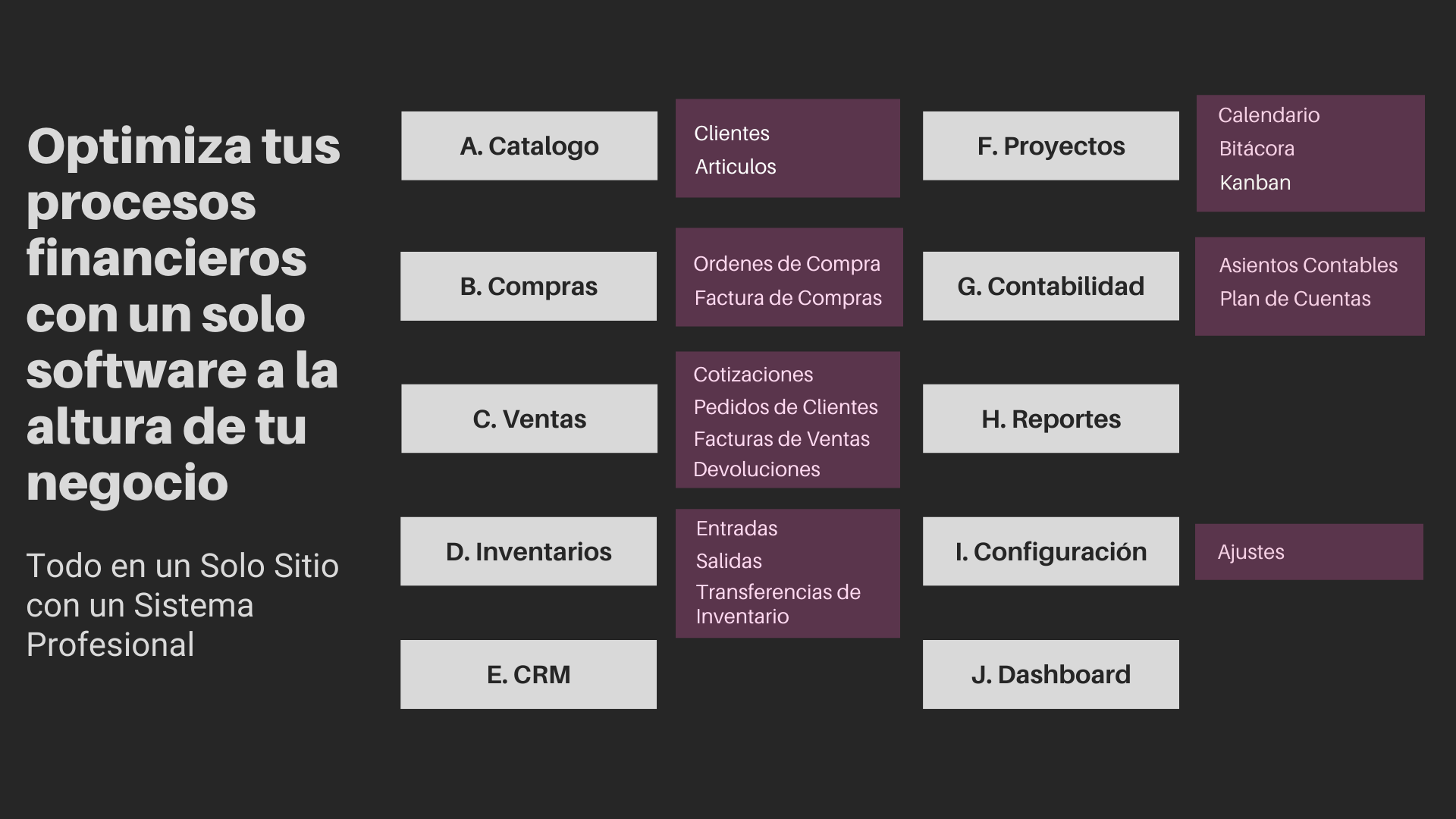 Optimiza tus procesos financieros con un solo software a la altura de tu negocio

Todo en un Solo Sitio con un Sistema Profesional

A. Catalogo

Clientes
Articulos

B. Compras

Ordenes de Compra
Factura de Compras

C. Ventas

Cotizaciones
Pedidos de Clientes
Facturas de Ventas
Devoluciones

D. Inventarios

Entradas
Salidas
Transferencias de Inventario

E. CRM

F. Proyectos

Calendario
Bitácora
Kanban

G. Contabilidad

Asientos Contables
Plan de Cuentas

H. Reportes

I. Configuración

Ajustes

J. Dashboard